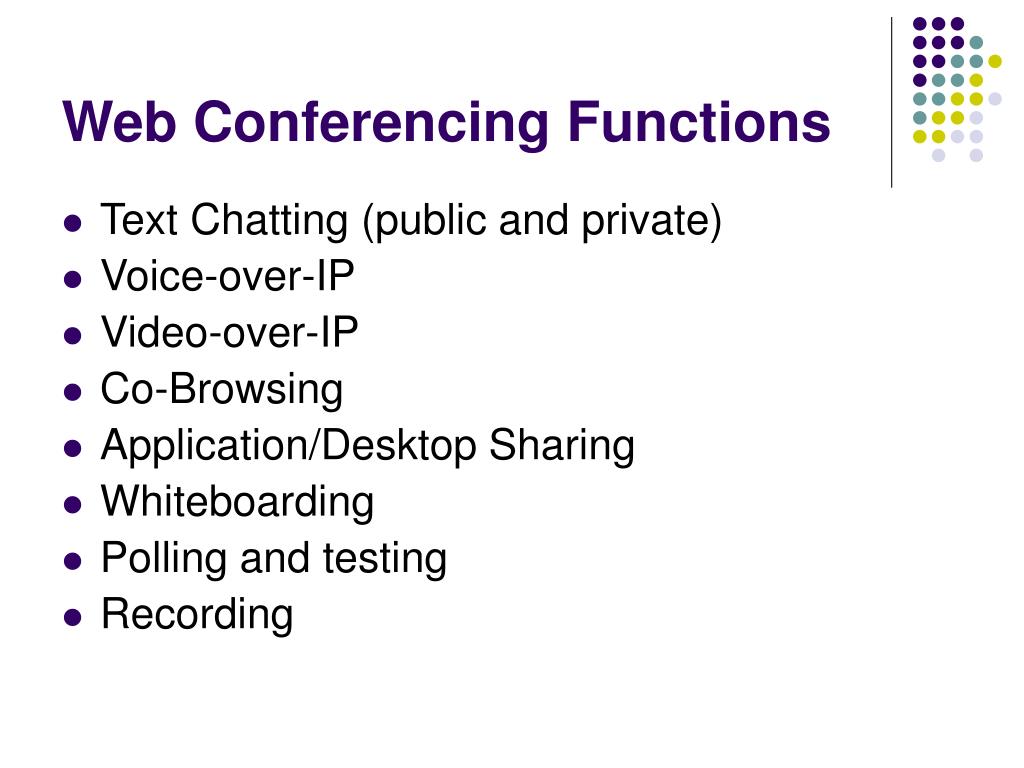 Web Conferencing Functions

- Text Chatting (public and private)
- Voice-over-IP
- Video-over-IP
- Co-Browsing
- Application/Desktop Sharing
- Whiteboarding
- Polling and testing
- Recording